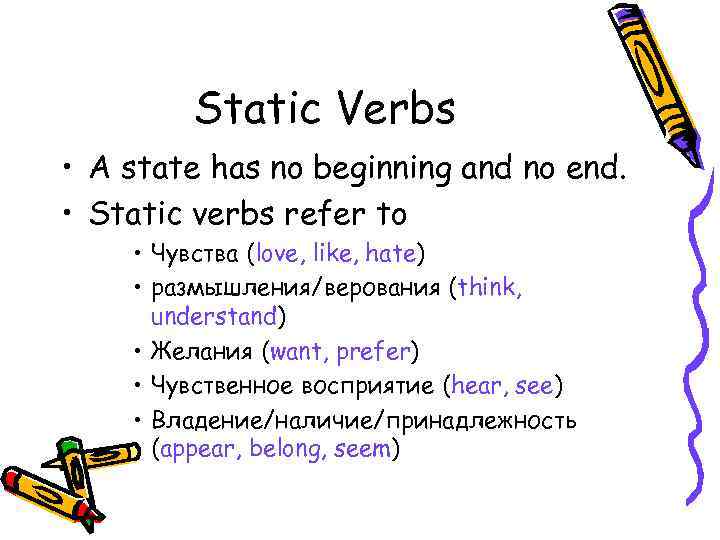 Static Verbs

• A state has no beginning and no end.
• Static verbs refer to
  • Чувства (love, like, hate)
  • размышления/верования (think, understand)
  • Желания (want, prefer)
  • Чувственное восприятие (hear, see)
  • Владение/наличие/принадлежность (appear, belong, seem)